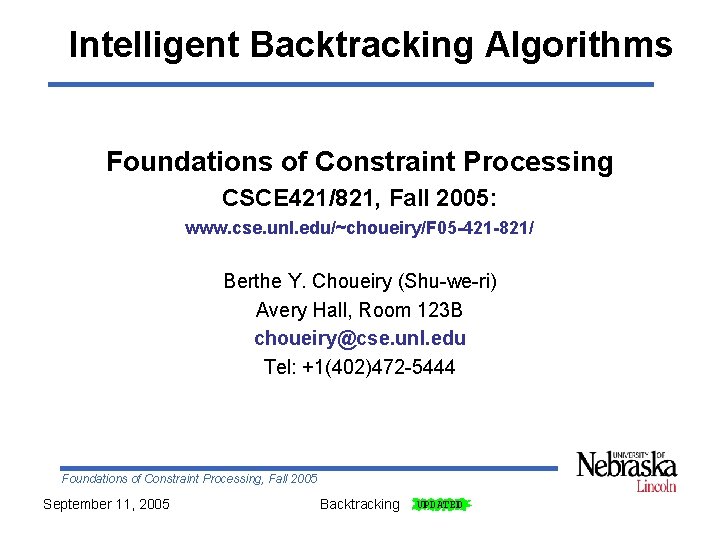 Intelligent Backtracking Algorithms

Foundations of Constraint Processing

CSCE421/821, Fall 2005:

www.cse.unl.edu/~choueiry/F05-421-821/

Berthe Y. Choueiry (Shu-we-ri)

Avery Hall, Room 123B

choueiry@cse.unl.edu

Tel: +1(402)472-5444

Foundations of Constraint Processing, Fall 2005

UNIVERSITY OF Nebraska Lincoln

September 11, 2005

Backtracking

UPDATED